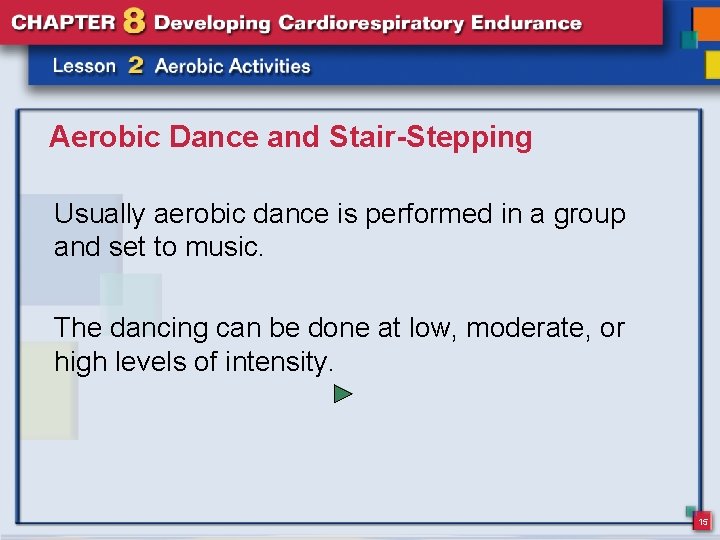 CHAPTER 8 Developing Cardiorespiratory Endurance

Lesson 2 Aerobic Activities

Aerobic Dance and Stair-Stepping

Usually aerobic dance is performed in a group and set to music.

The dancing can be done at low, moderate, or high levels of intensity.

15